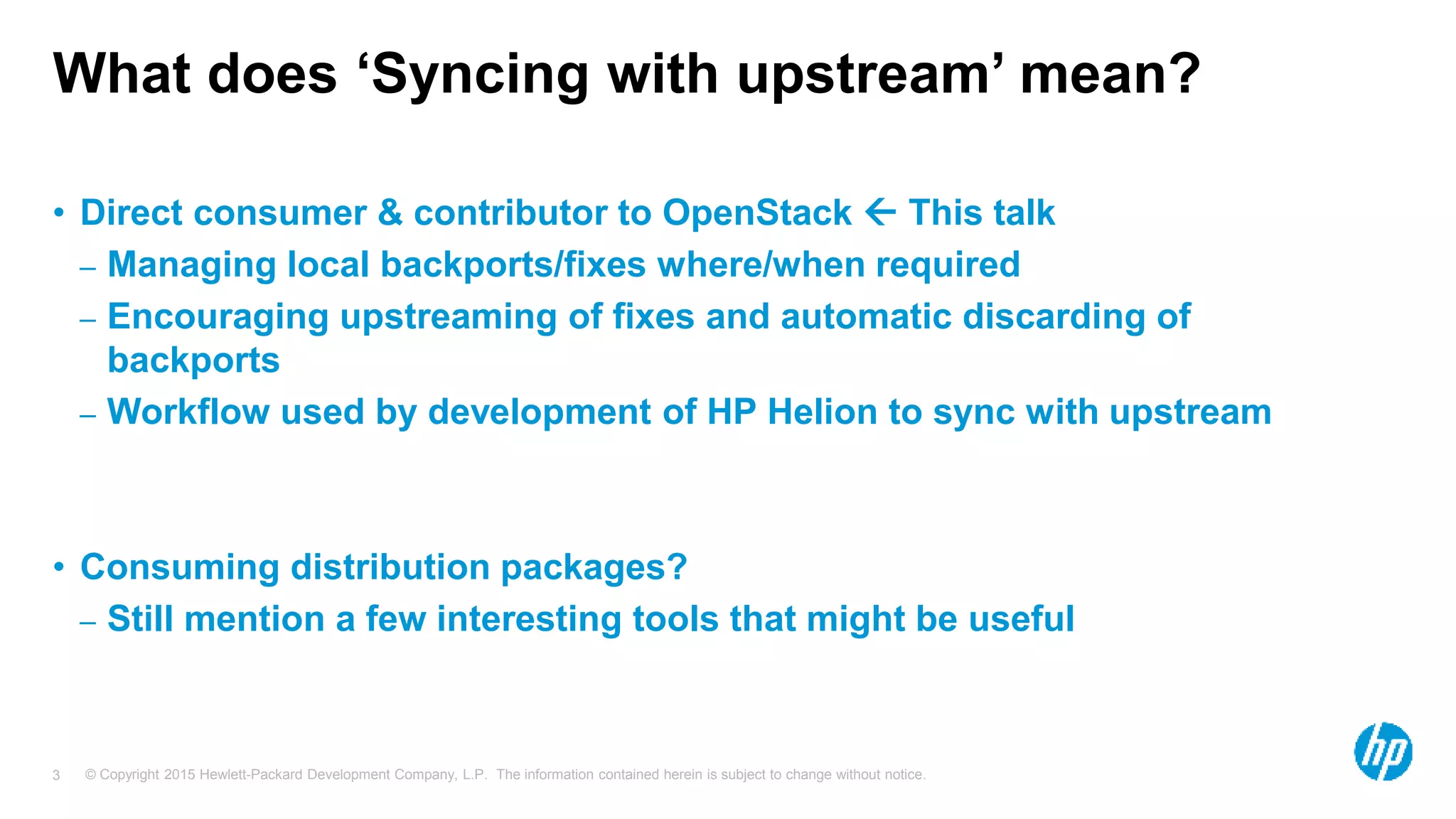 What does ‘Syncing with upstream’ mean?

• Direct consumer & contributor to OpenStack ← This talk
– Managing local backports/fixes where/when required
– Encouraging upstreaming of fixes and automatic discarding of backports
– Workflow used by development of HP Helion to sync with upstream

• Consuming distribution packages?
– Still mention a few interesting tools that might be useful

3 © Copyright 2015 Hewlett-Packard Development Company, L.P. The information contained herein is subject to change without notice.

hp